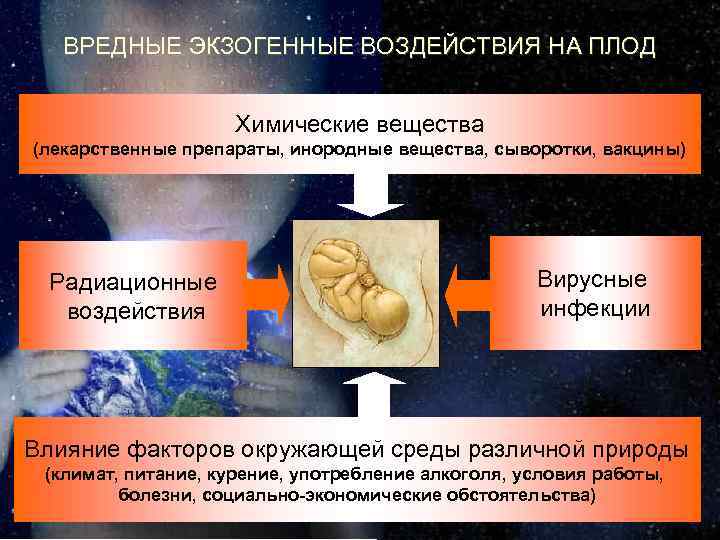 ВРЕДНЫЕ ЭКЗОГЕННЫЕ ВОЗДЕЙСТВИЯ НА ПЛОД

Химические вещества
(лекарственные препараты, инородные вещества, сыворотки, вакцины)

Радиационные воздействия

Вирусные инфекции

Влияние факторов окружающей среды различной природы
(климат, питание, курение, употребление алкоголя, условия работы, болезни, социально-экономические обстоятельства)